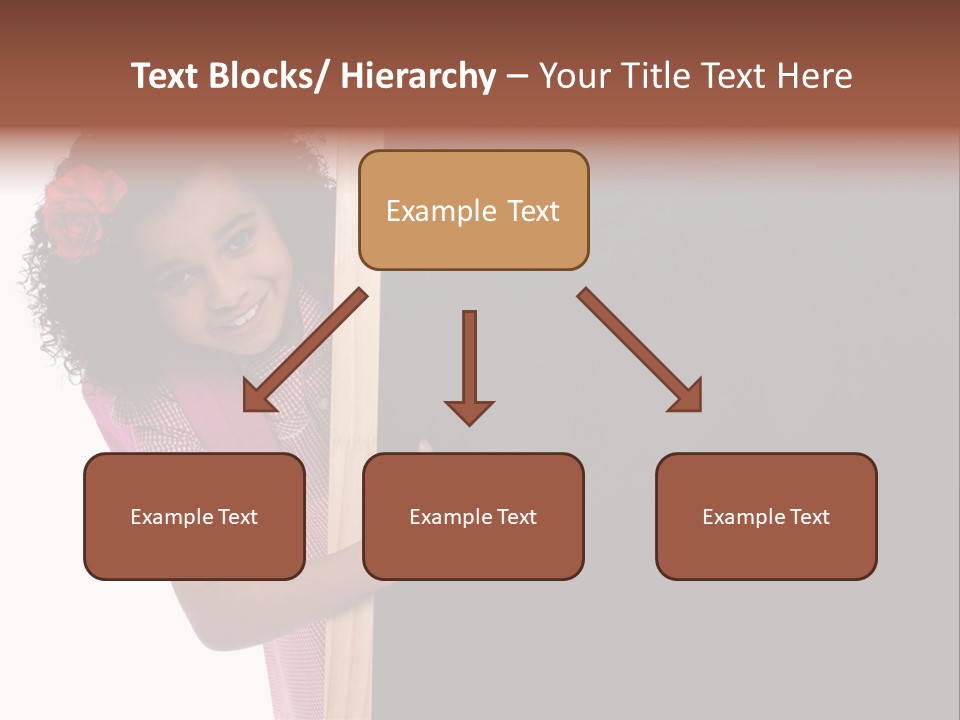 Text Blocks/ Hierarchy – Your Title Text Here

Example Text

Example Text

Example Text

Example Text